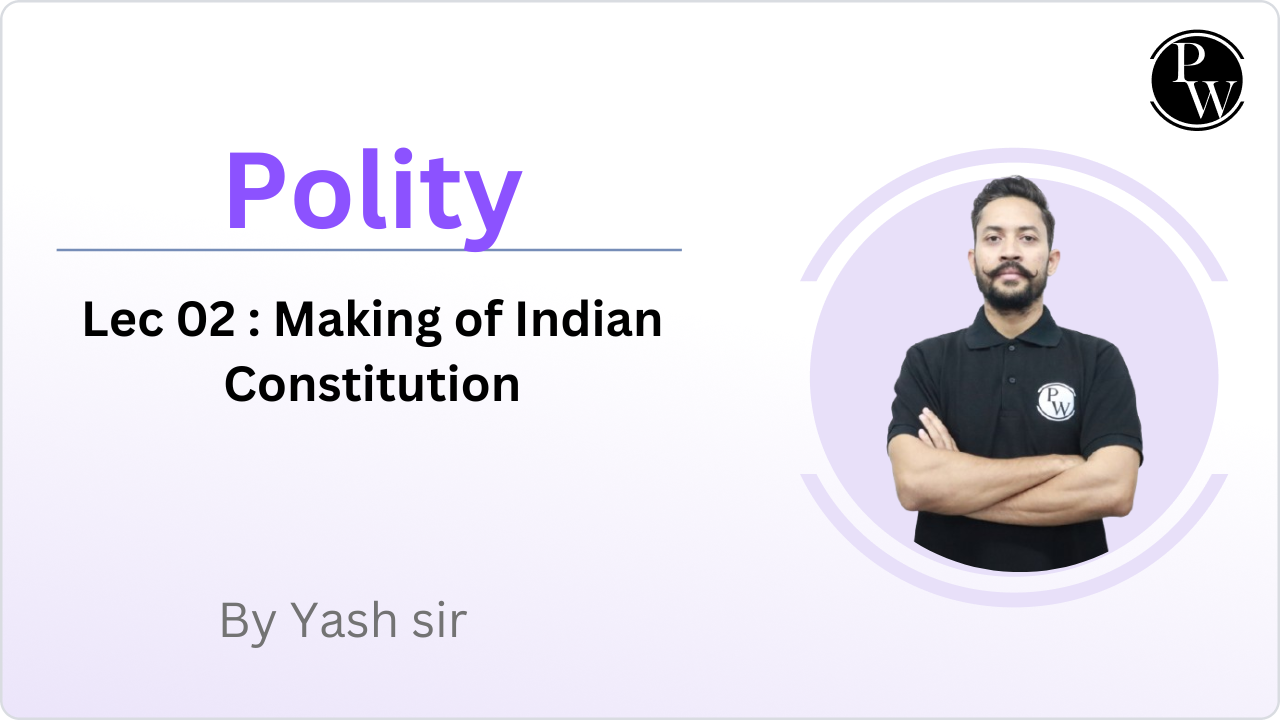 PW

Polity

Lec 02 : Making of Indian Constitution

By Yash sir

PW